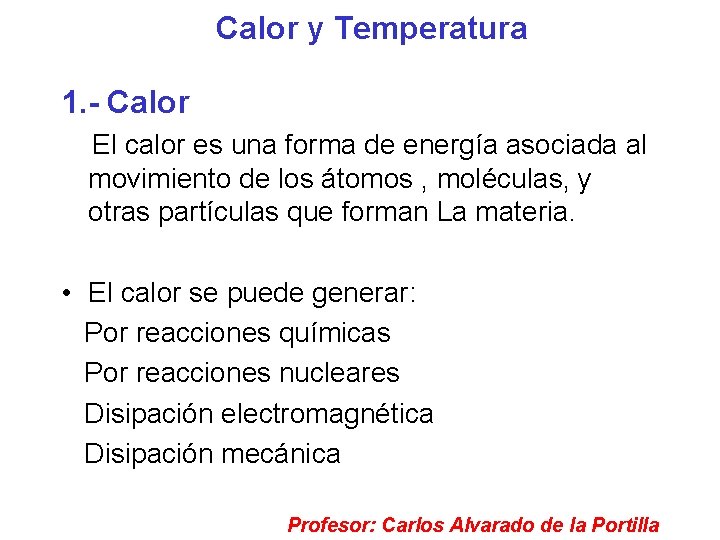 Calor y Temperatura

1.- Calor

El calor es una forma de energía asociada al movimiento de los átomos , moléculas, y otras partículas que forman La materia.

• El calor se puede generar:

Por reacciones químicas

Por reacciones nucleares

Disipación electromagnética

Disipación mecánica

Profesor: Carlos Alvarado de la Portilla